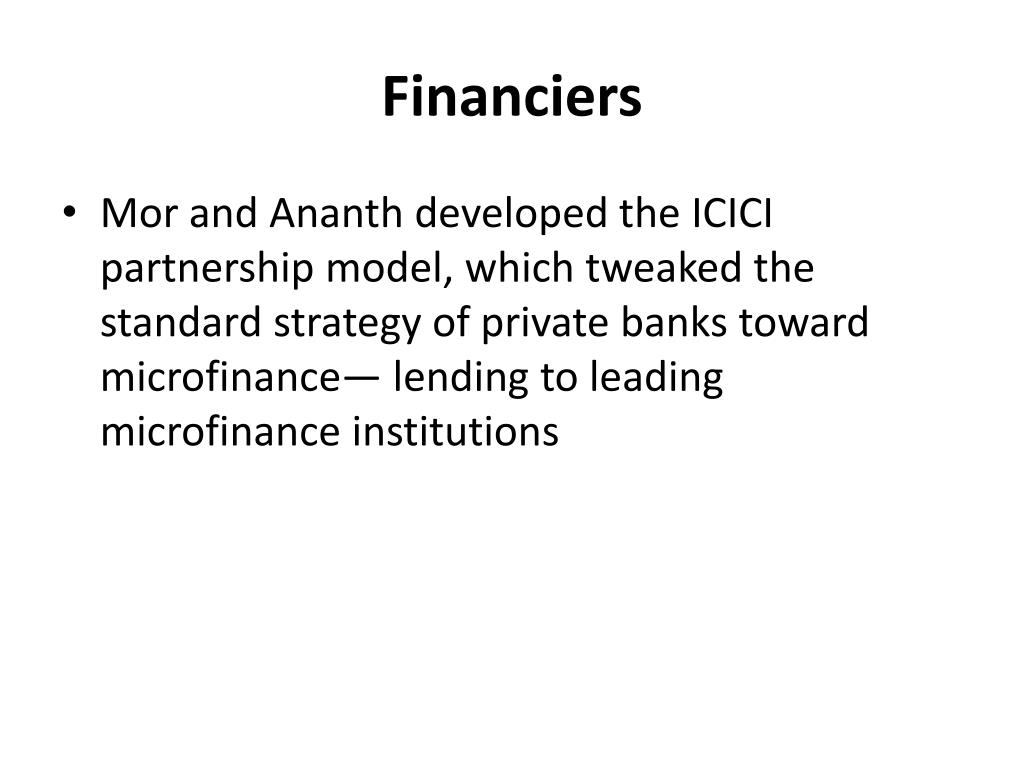 Financiers

• Mor and Ananth developed the ICICI partnership model, which tweaked the standard strategy of private banks toward microfinance— lending to leading microfinance institutions